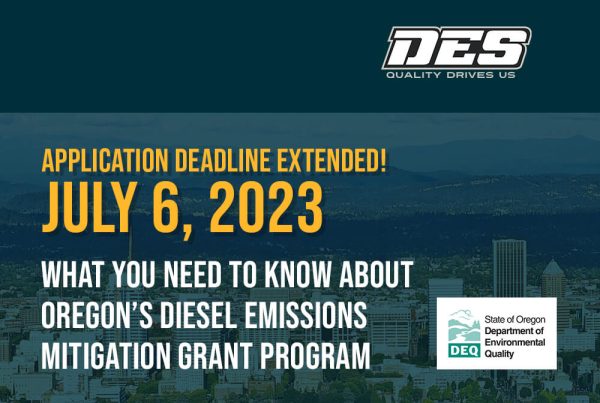 DES
QUALITY DRIVES US

APPLICATION DEADLINE EXTENDED!
JULY 6, 2023

WHAT YOU NEED TO KNOW ABOUT OREGON'S DIESEL EMISSIONS MITIGATION GRANT PROGRAM

DEQ
State of Oregon
Department of Environmental Quality